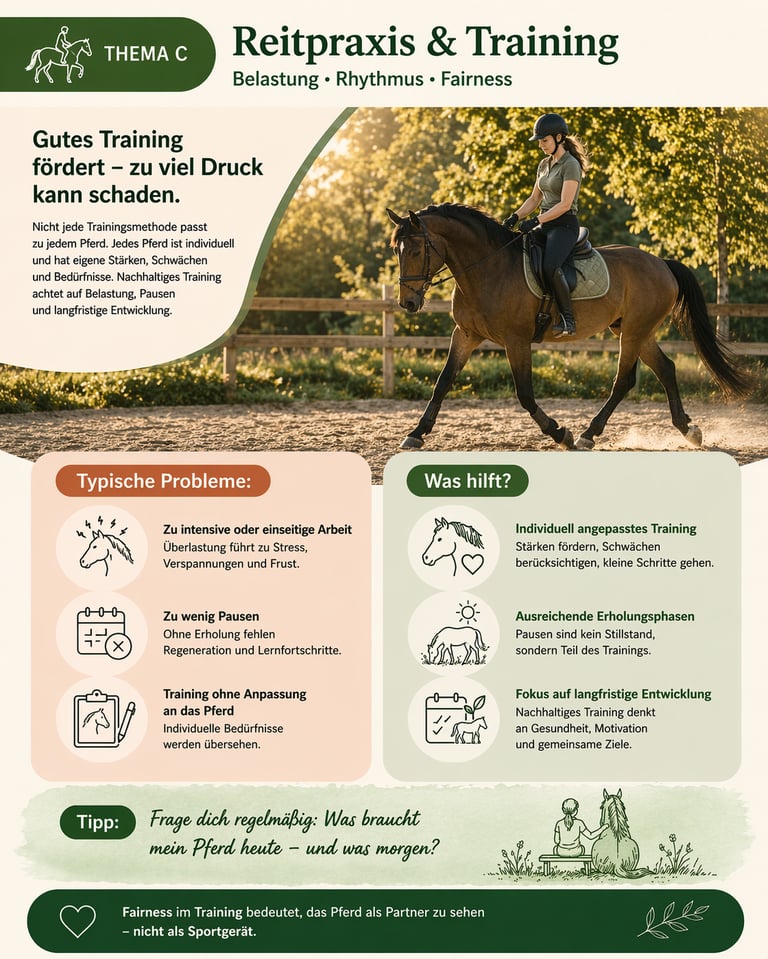 THEMA C

Reitpraxis & Training

Belastung • Rhythmus • Fairness

Gutes Training fördert – zu viel Druck kann schaden.

Nicht jede Trainingsmethode passt zu jedem Pferd. Jedes Pferd ist individuell und hat eigene Stärken, Schwächen und Bedürfnisse. Nachhaltiges Training achtet auf Belastung, Pausen und langfristige Entwicklung.

Typische Probleme:

Zu intensive oder einseitige Arbeit
Überlastung führt zu Stress, Verspannungen und Frust.

Zu wenig Pausen
Ohne Erholung fehlen Regeneration und Lernfortschritte.

Training ohne Anpassung an das Pferd
Individuelle Bedürfnisse werden übersehen.

Was hilft?

Individuell angepasstes Training
Stärken fördern, Schwächen berücksichtigen, kleine Schritte gehen.

Ausreichende Erholungsphasen
Pausen sind kein Stillstand, sondern Teil des Trainings.

Fokus auf langfristige Entwicklung
Nachhaltiges Training denkt an Gesundheit, Motivation und gemeinsame Ziele.

Tipp: Frage dich regelmäßig: Was braucht mein Pferd heute – und was morgen?

Fairness im Training bedeutet, das Pferd als Partner zu sehen – nicht als Sportgerät.